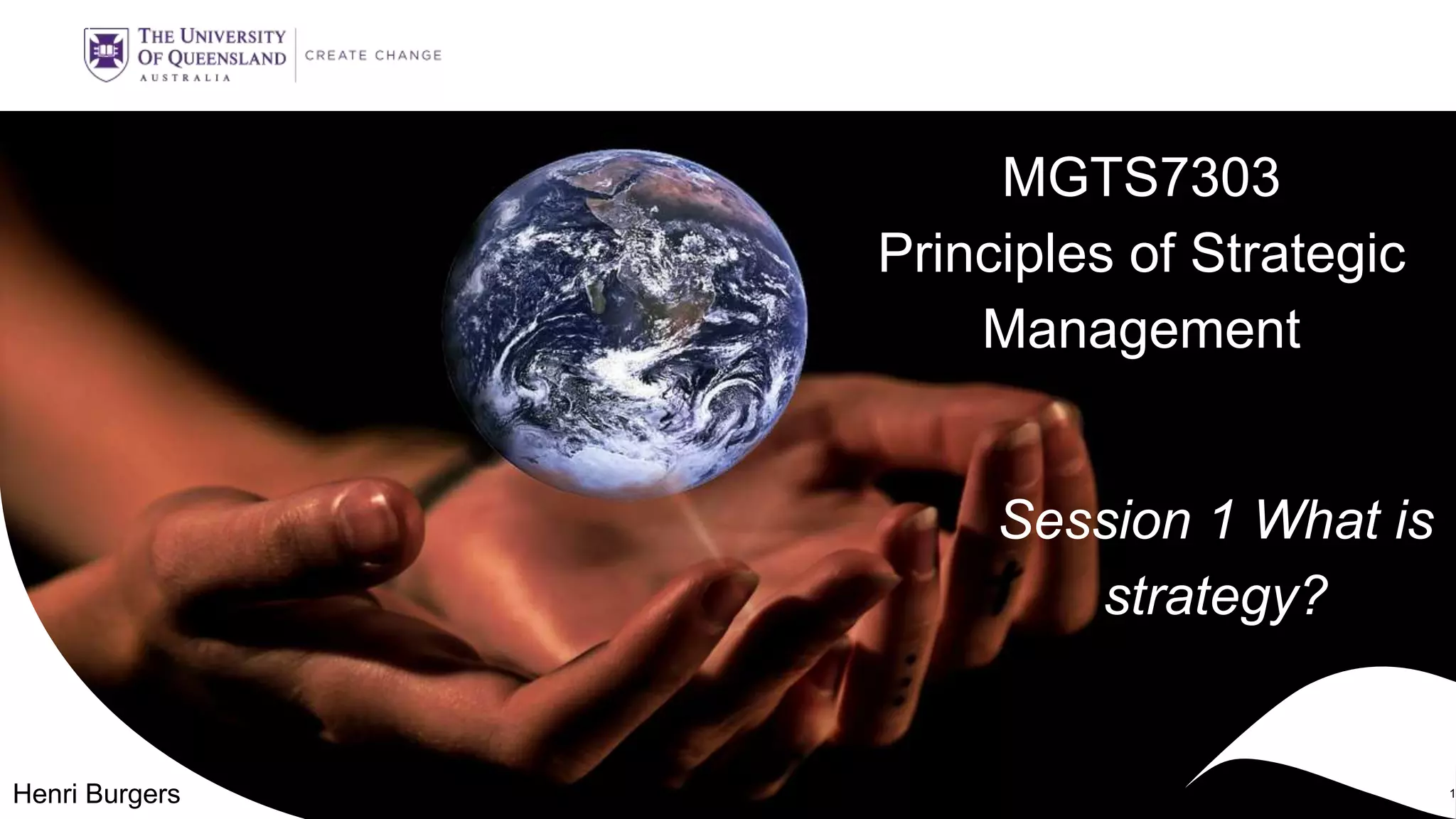 THE UNIVERSITY
OF QUEENSLAND
AUSTRALIA

CREATE CHANGE

MGTS7303
Principles of Strategic Management

Session 1 What is strategy?

Henri Burgers

1